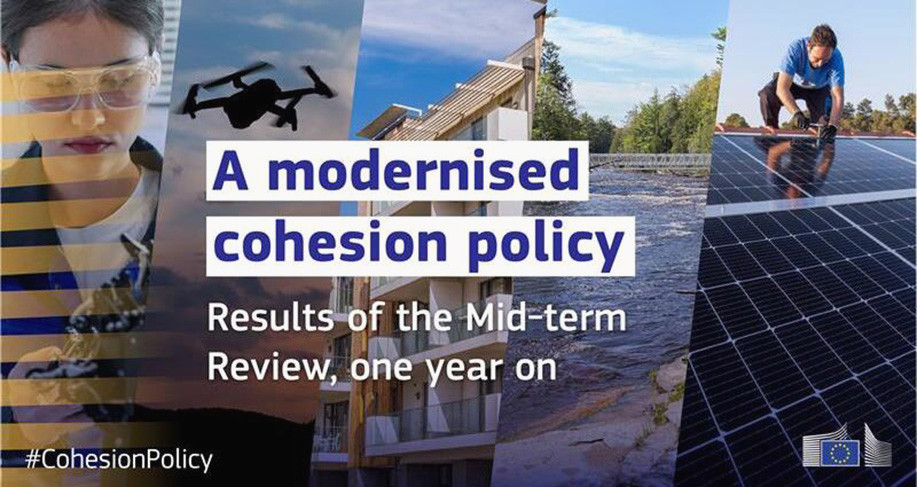 A modernised cohesion policy

Results of the Mid-term Review, one year on

#CohesionPolicy